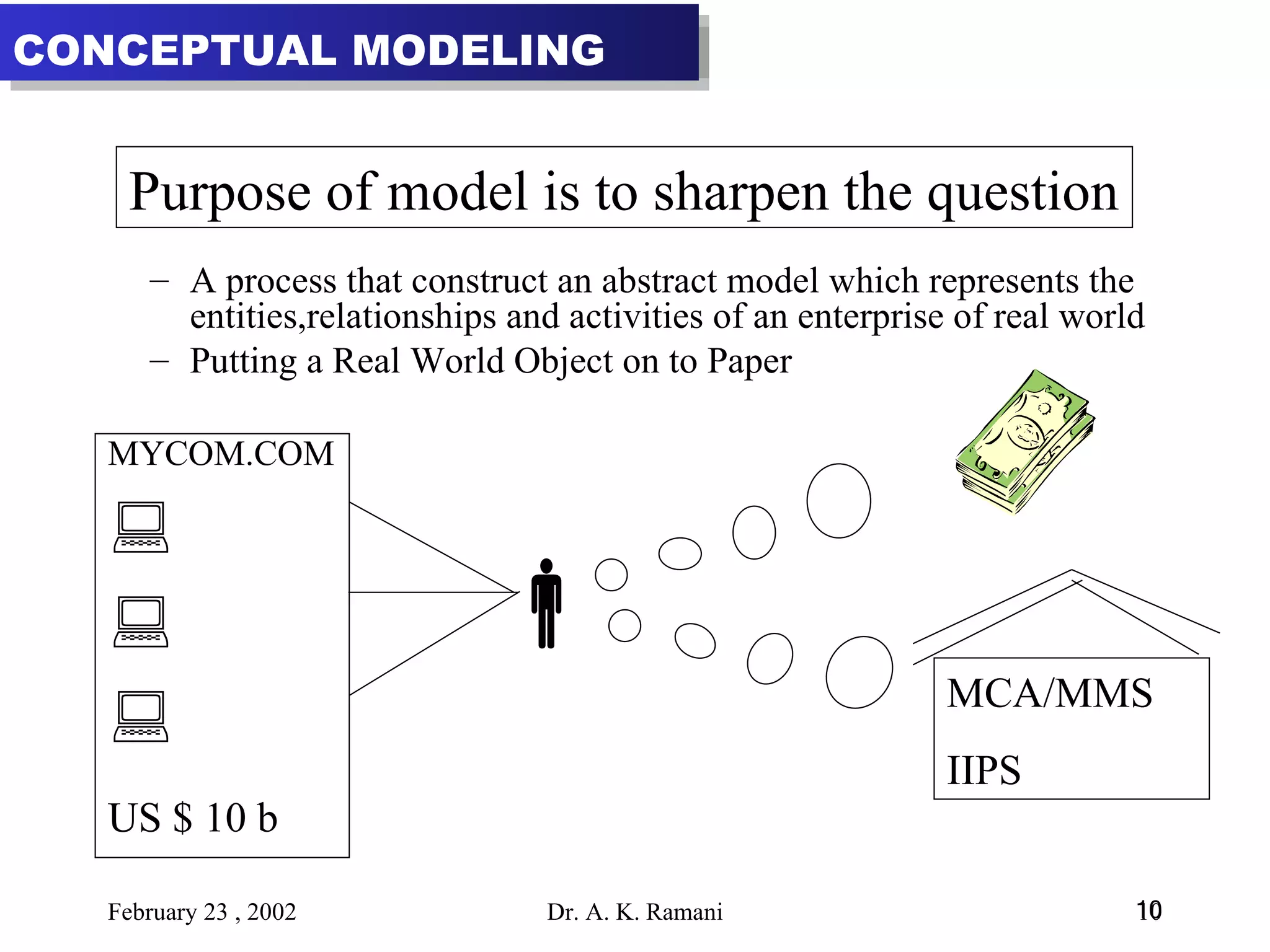 CONCEPTUAL MODELING

Purpose of model is to sharpen the question

– A process that construct an abstract model which represents the entities,relationships and activities of an enterprise of real world
– Putting a Real World Object on to Paper

MYCOM.COM

US $ 10 b

MCA/MMS

IIPS

February 23 , 2002 Dr. A. K. Ramani 10